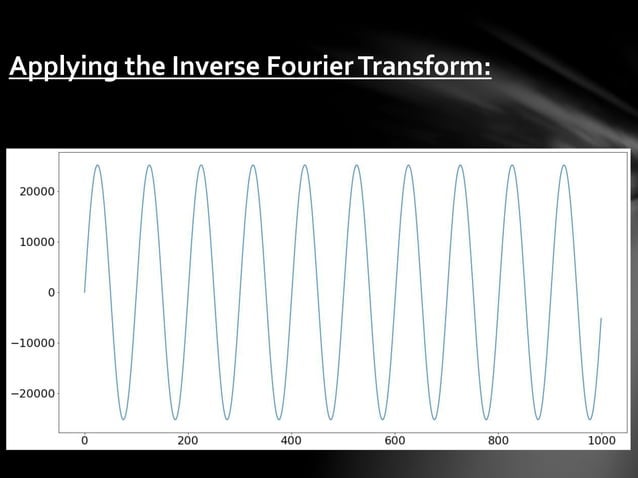 Applying the Inverse Fourier Transform:

20000
10000
0
−10000
−20000

0
200
400
600
800
1000